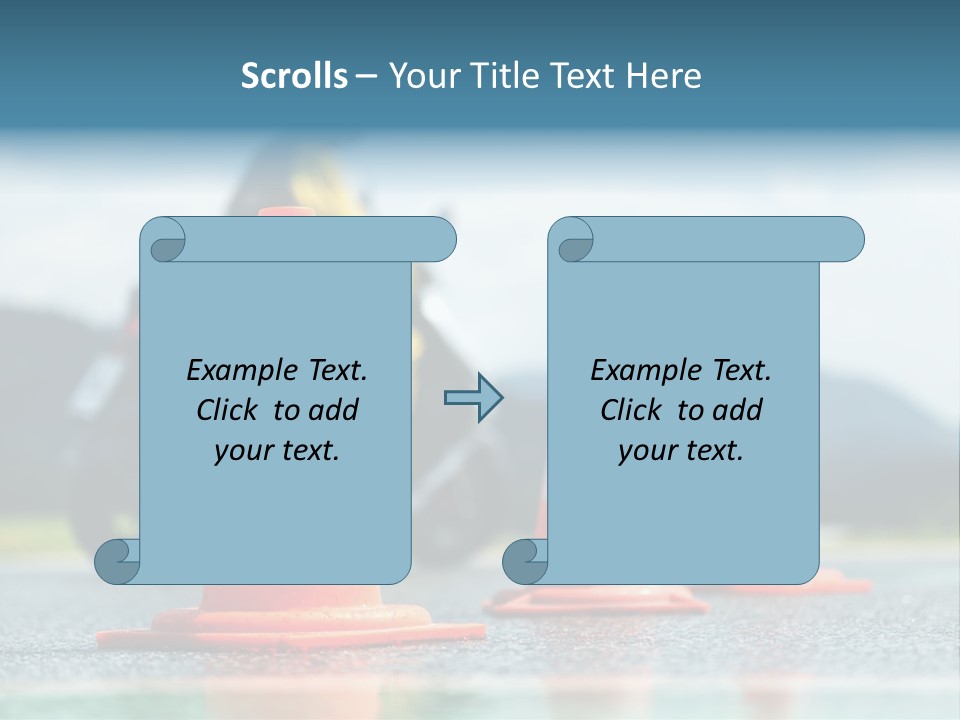 Scrolls – Your Title Text Here

Example Text. Click to add your text.

Example Text. Click to add your text.